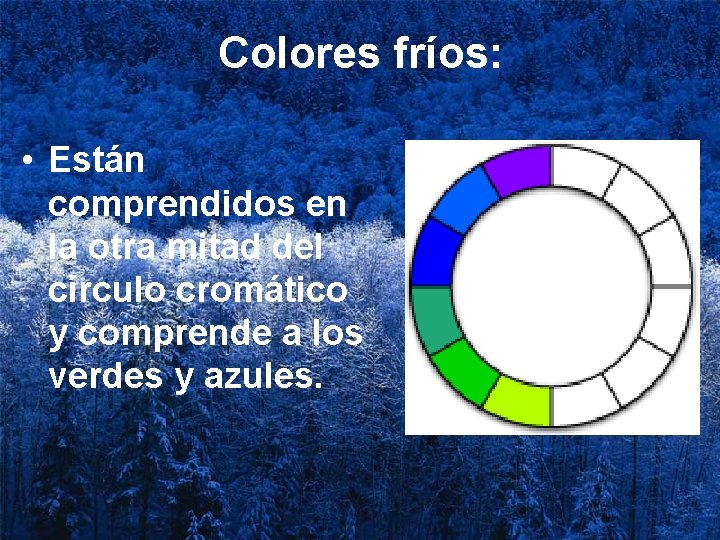 Colores fríos:

• Están comprendidos en la otra mitad del circulo cromático y comprende a los verdes y azules.